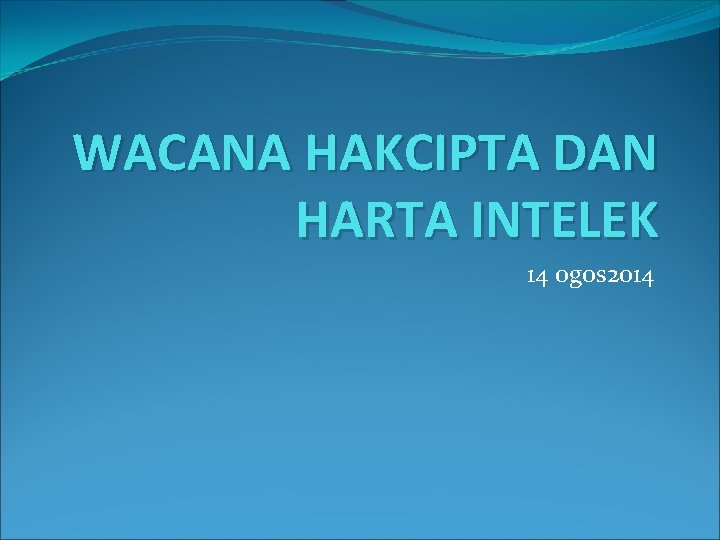 WACANA HAKCIPTA DAN HARTA INTELEK

14 ogos2014